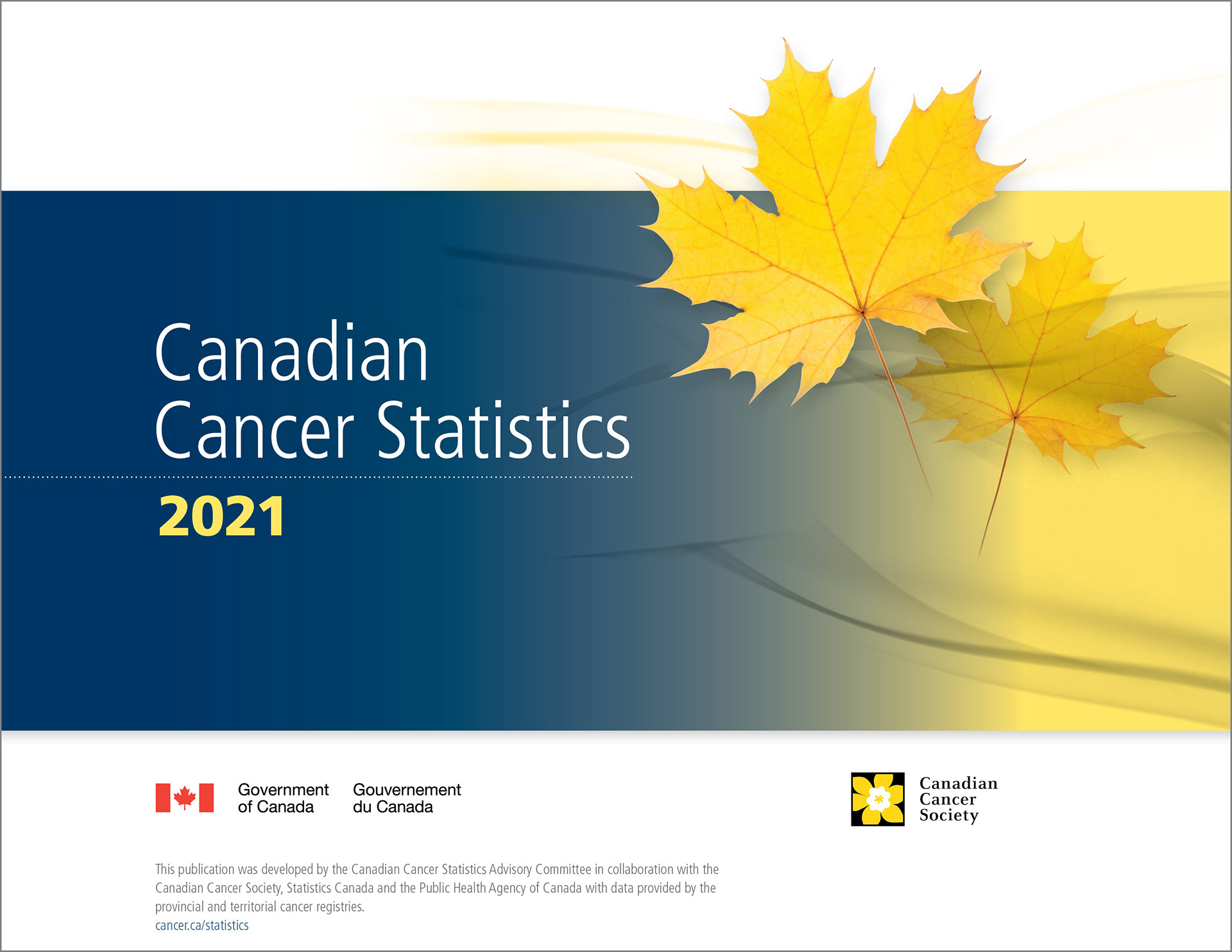 Canadian Cancer Statistics

2021

Government of Canada

Gouvernement du Canada

Canadian Cancer Society

This publication was developed by the Canadian Cancer Statistics Advisory Committee in collaboration with the Canadian Cancer Society, Statistics Canada and the Public Health Agency of Canada with data provided by the provincial and territorial cancer registries.

cancer.ca/statistics